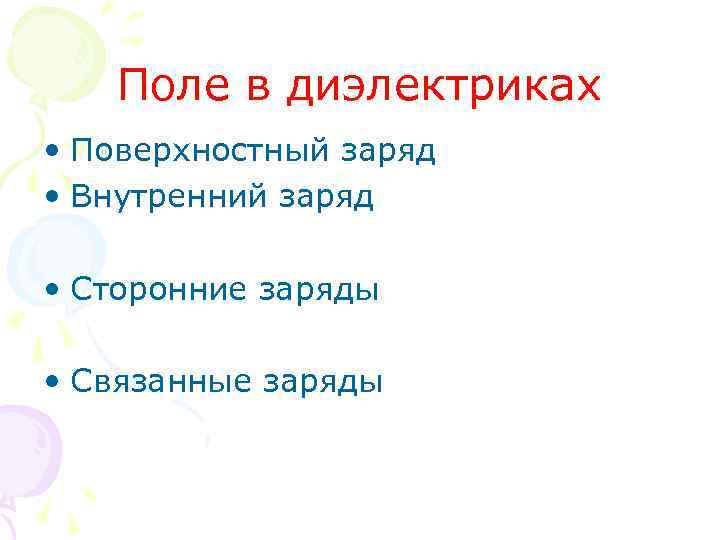 Поле в диэлектриках

• Поверхностный заряд
• Внутренний заряд

• Сторонние заряды

• Связанные заряды